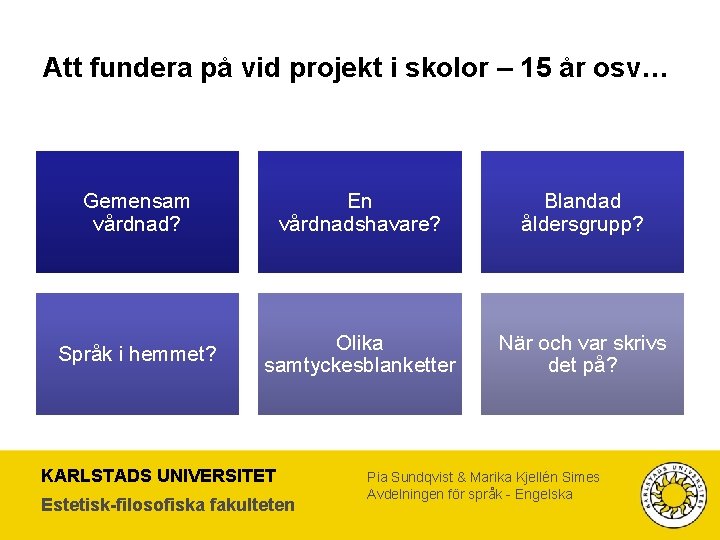 Att fundera på vid projekt i skolor – 15 år osv…

Gemensam vårdnad?

En vårdnadshavare?

Blandad åldersgrupp?

Språk i hemmet?

Olika samtyckesblanketter

När och var skrivs det på?

KARLSTADS UNIVERSITET
Estetisk-filosofiska fakulteten

Pia Sundqvist & Marika Kjellén Simes
Avdelningen för språk - Engelska

KARLSTADS UNIVERSITET